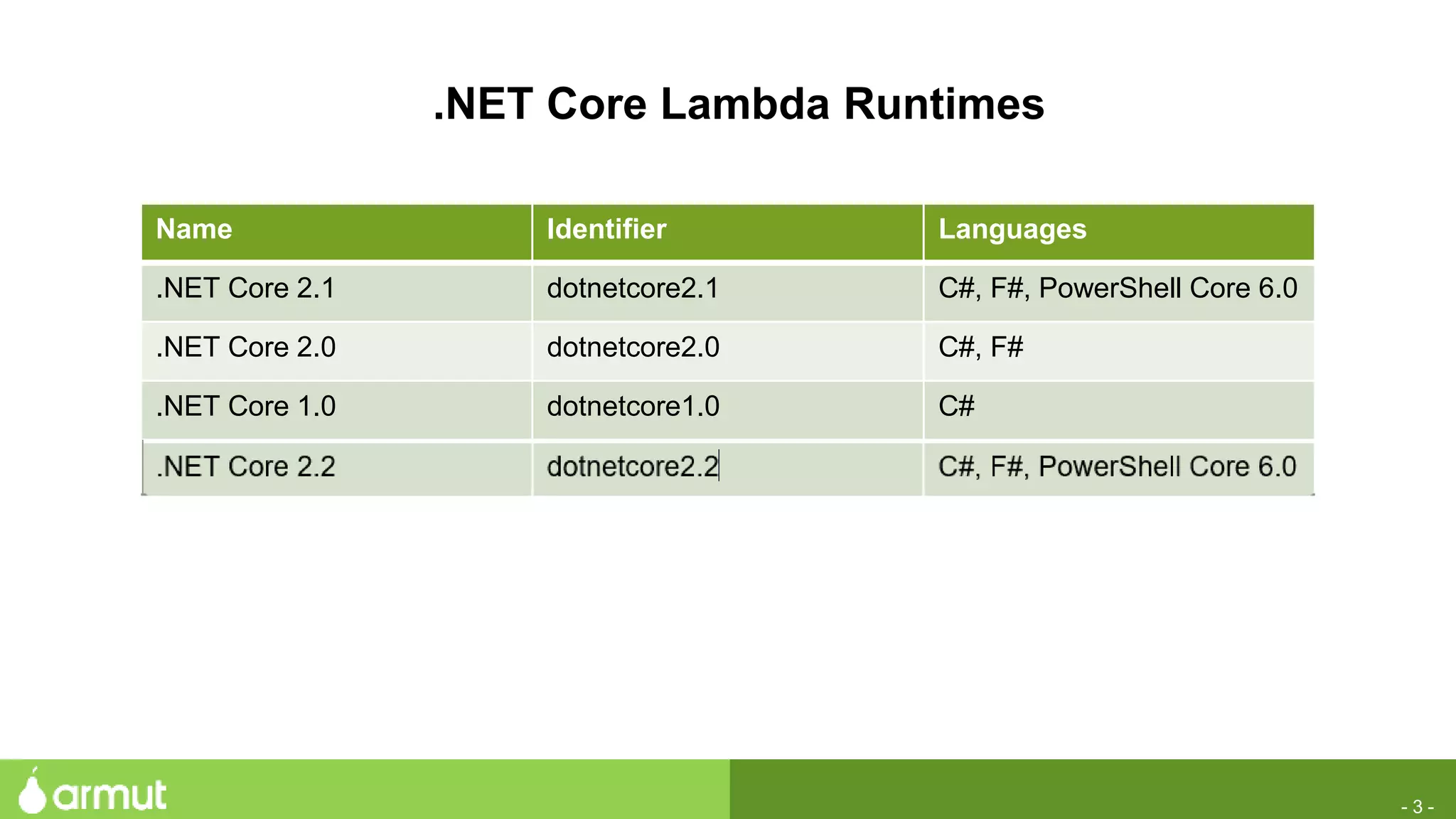 .NET Core Lambda Runtimes

| Name | Identifier | Languages |
|---|---|---|
| .NET Core 2.1 | dotnetcore2.1 | C#, F#, PowerShell Core 6.0 |
| .NET Core 2.0 | dotnetcore2.0 | C#, F# |
| .NET Core 1.0 | dotnetcore1.0 | C# |
| .NET Core 2.2 | dotnetcore2.2 | C#, F#, PowerShell Core 6.0 |

armut

- 3 -